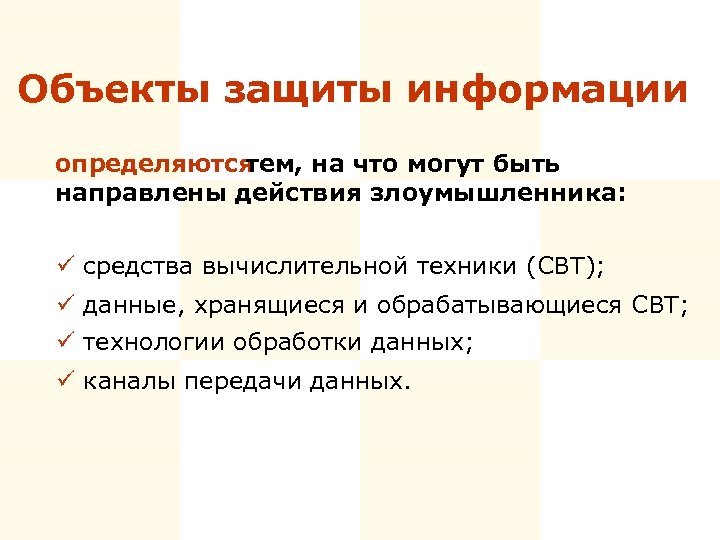 Объекты защиты информации

определяютсятем, на что могут быть направлены действия злоумышленника:

✓ средства вычислительной техники (СВТ);
✓ данные, хранящиеся и обрабатывающиеся СВТ;
✓ технологии обработки данных;
✓ каналы передачи данных.